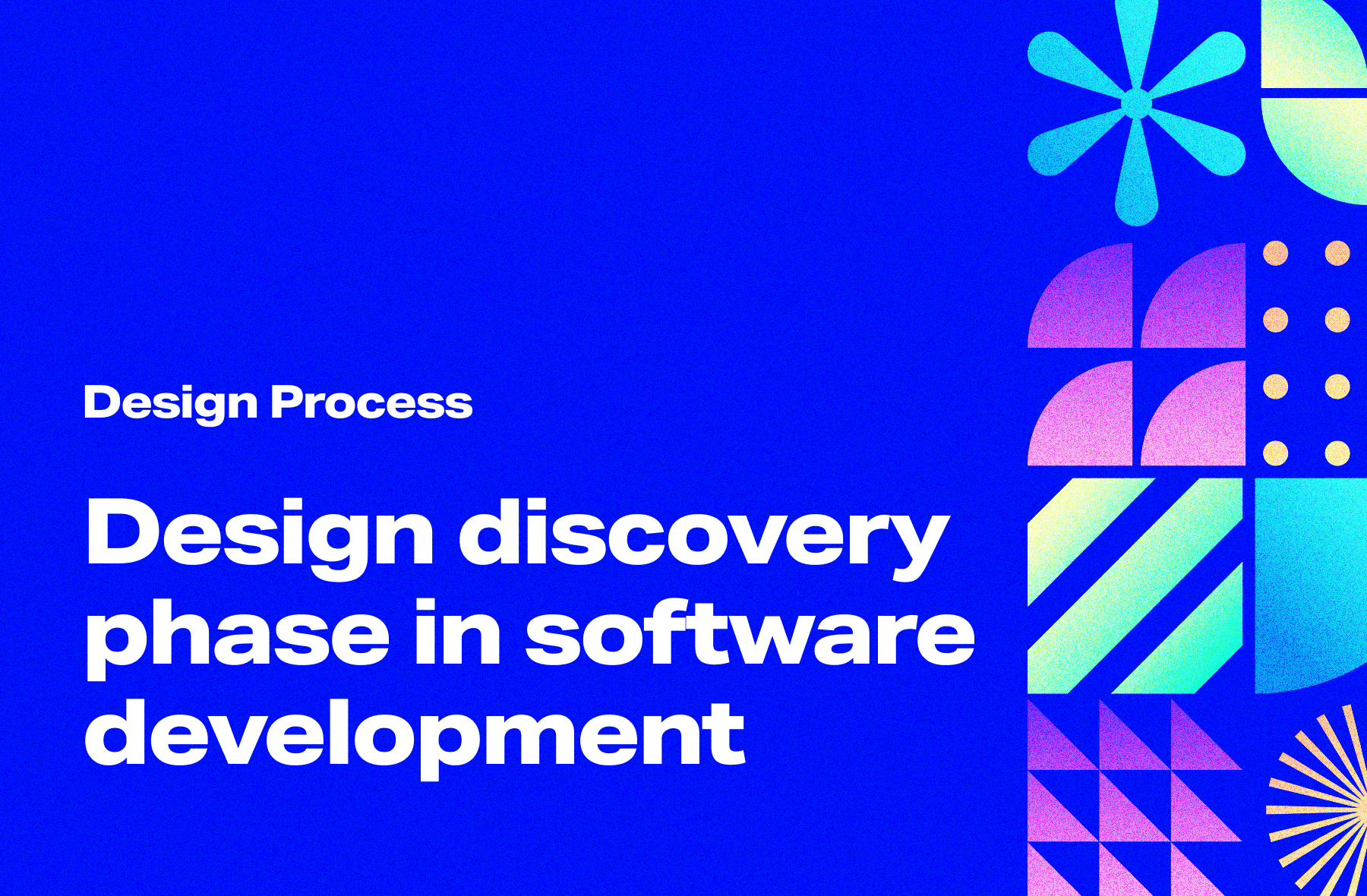 Design Process

Design discovery phase in software development